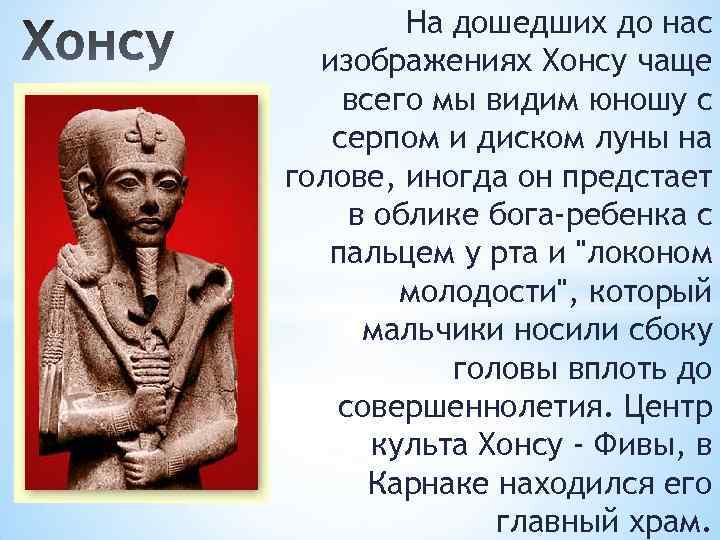 Хонсу

На дошедших до нас изображениях Хонсу чаще всего мы видим юношу с серпом и диском луны на голове, иногда он предстает в облике бога-ребенка с пальцем у рта и "локоном молодости", который мальчики носили сбоку головы вплоть до совершеннолетия. Центр культа Хонсу - Фивы, в Карнаке находился его главный храм.